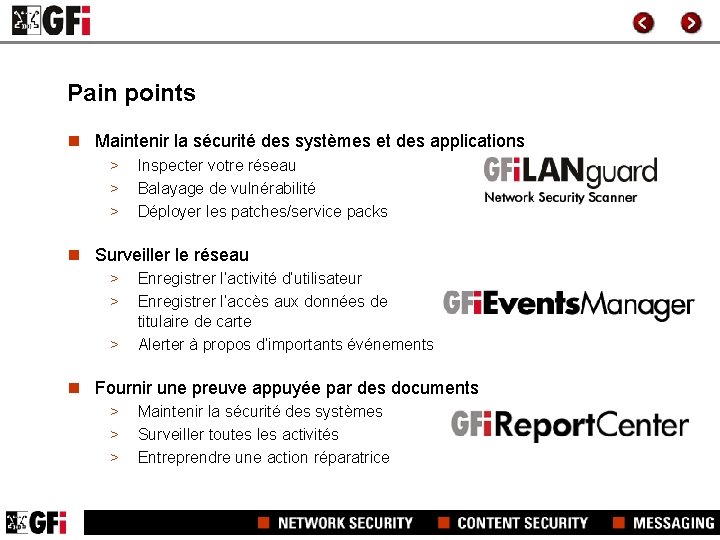 GFi

Pain points

Maintenir la sécurité des systèmes et des applications
> Inspecter votre réseau
> Balayage de vulnérabilité
> Déployer les patches/service packs

GFiLANguard
Network Security Scanner

Surveiller le réseau
> Enregistrer l'activité d'utilisateur
> Enregistrer l'accès aux données de titulaire de carte
> Alerter à propos d'importants événements

GFiEventsManager

Fournir une preuve appuyée par des documents
> Maintenir la sécurité des systèmes
> Surveiller toutes les activités
> Entreprendre une action réparatrice

GFiReportCenter

GFi
NETWORK SECURITY
CONTENT SECURITY
MESSAGING